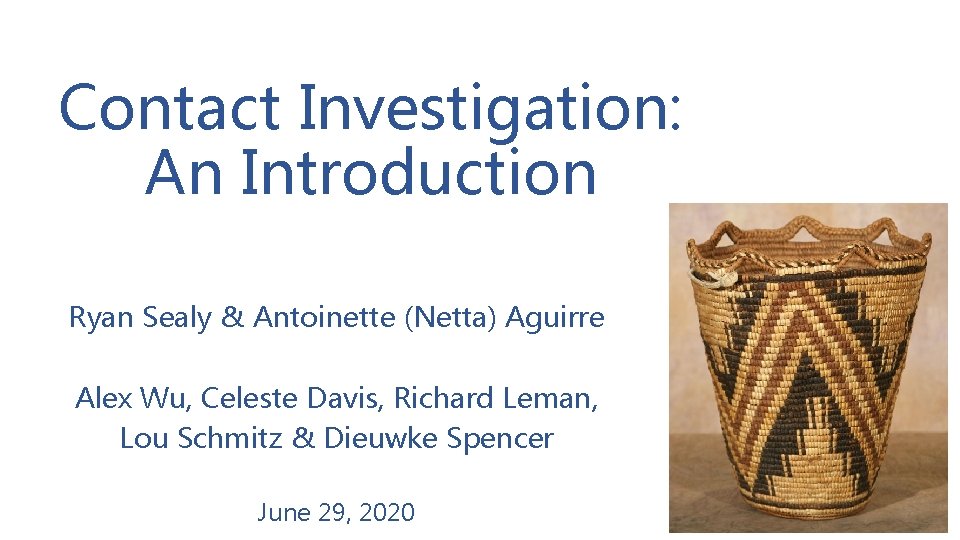 Contact Investigation: An Introduction

Ryan Sealy & Antoinette (Netta) Aguirre

Alex Wu, Celeste Davis, Richard Leman, Lou Schmitz & Dieuwke Spencer

June 29, 2020